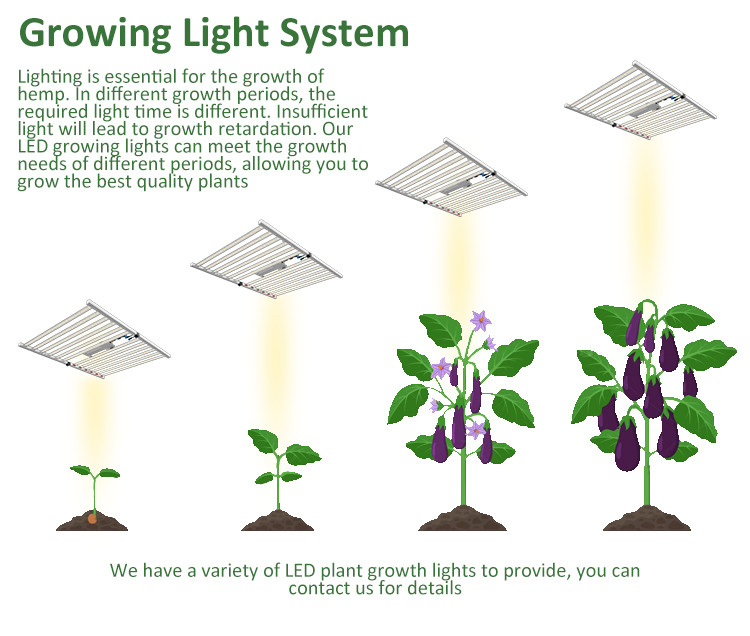 Growing Light System

Lighting is essential for the growth of hemp. In different growth periods, the required light time is different. Insufficient light will lead to growth retardation. Our LED growing lights can meet the growth needs of different periods, allowing you to grow the best quality plants

We have a variety of LED plant growth lights to provide, you can contact us for details